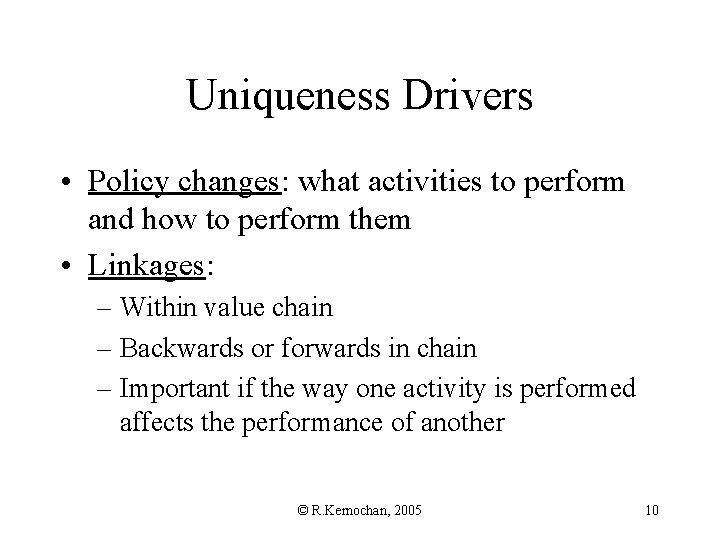 Uniqueness Drivers

• Policy changes: what activities to perform and how to perform them

• Linkages:
 – Within value chain
 – Backwards or forwards in chain
 – Important if the way one activity is performed affects the performance of another

© R.Kernochan, 2005

10